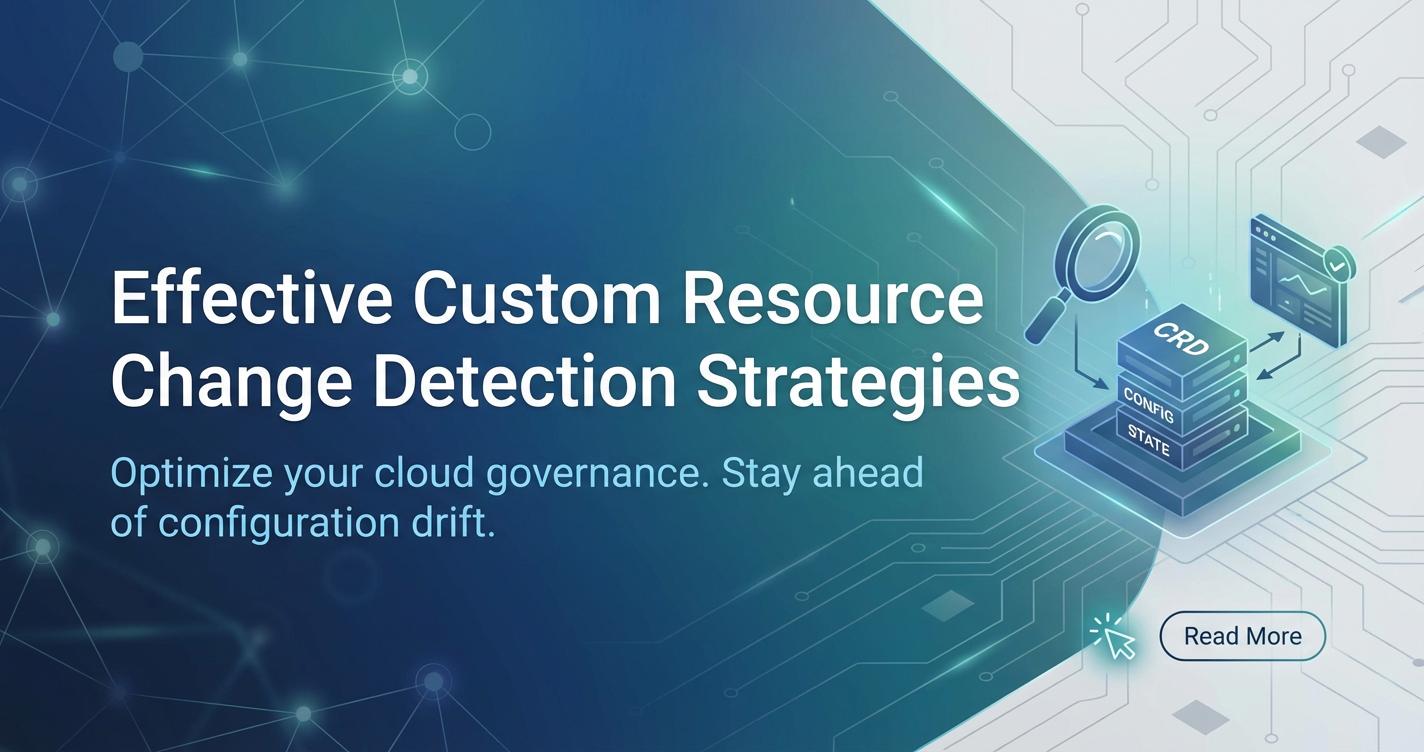 Effective Custom Resource Change Detection Strategies

Optimize your cloud governance. Stay ahead of configuration drift.

CRD
CONFIG
STATE

Read More